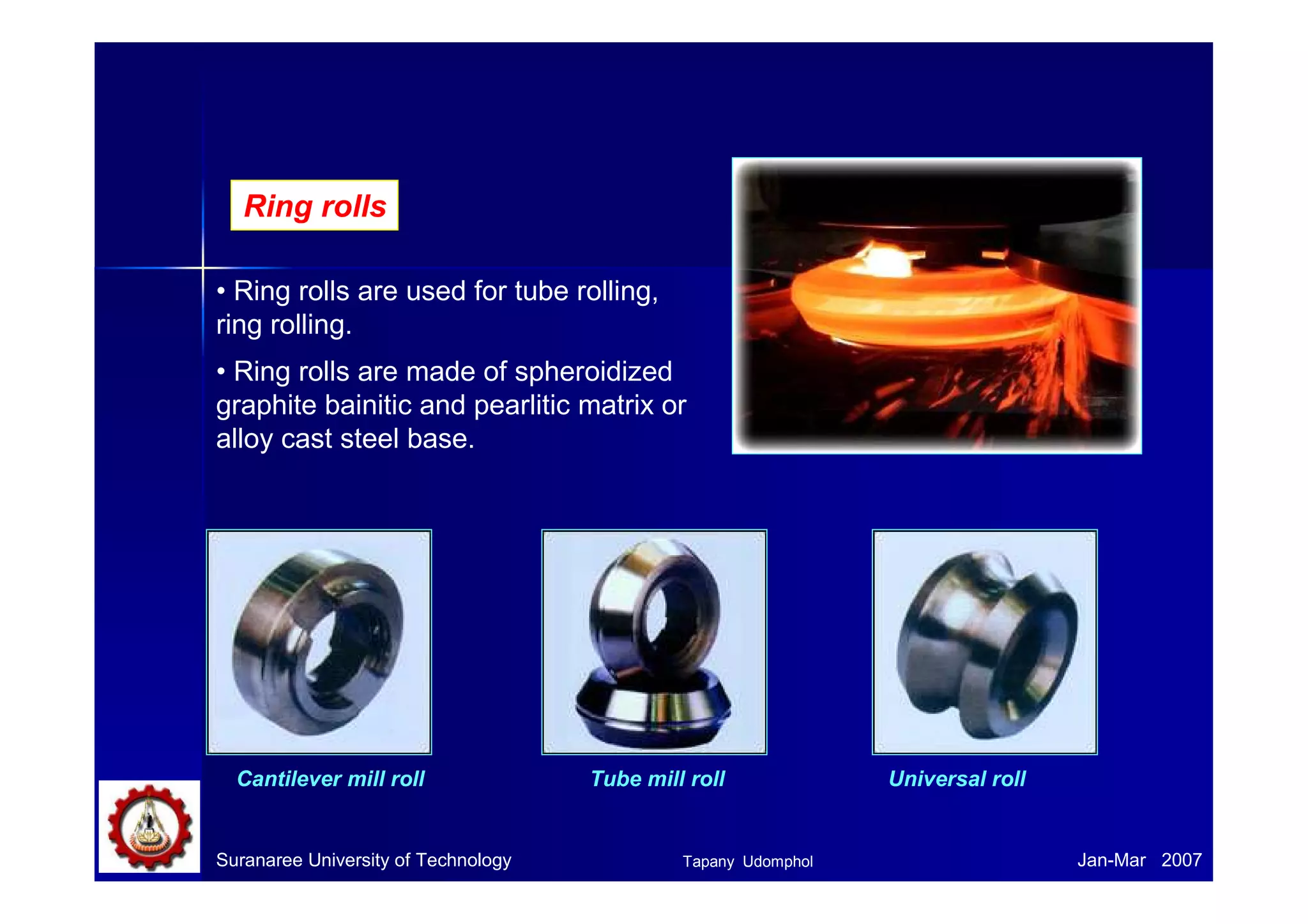 Ring rolls

• Ring rolls are used for tube rolling, ring rolling.

• Ring rolls are made of spheroidized graphite bainitic and pearlitic matrix or alloy cast steel base.

Cantilever mill roll

Tube mill roll

Universal roll

Suranaree University of Technology

Tapany Udomphol

Jan-Mar 2007